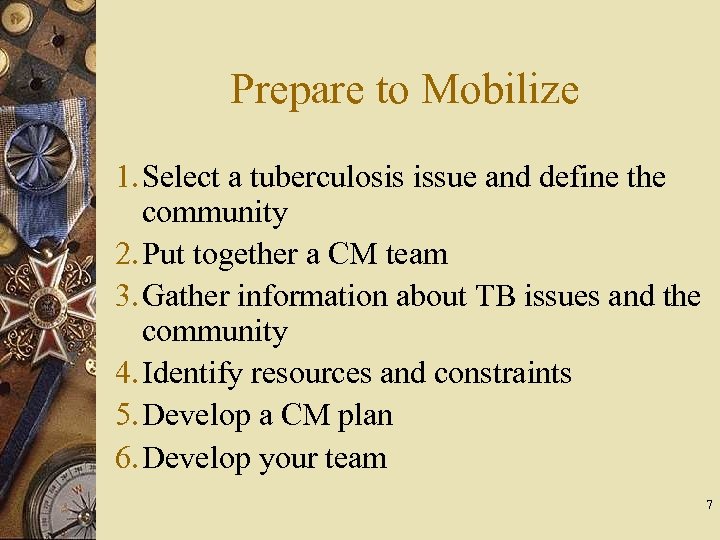 Prepare to Mobilize

1. Select a tuberculosis issue and define the community
2. Put together a CM team
3. Gather information about TB issues and the community
4. Identify resources and constraints
5. Develop a CM plan
6. Develop your team

7